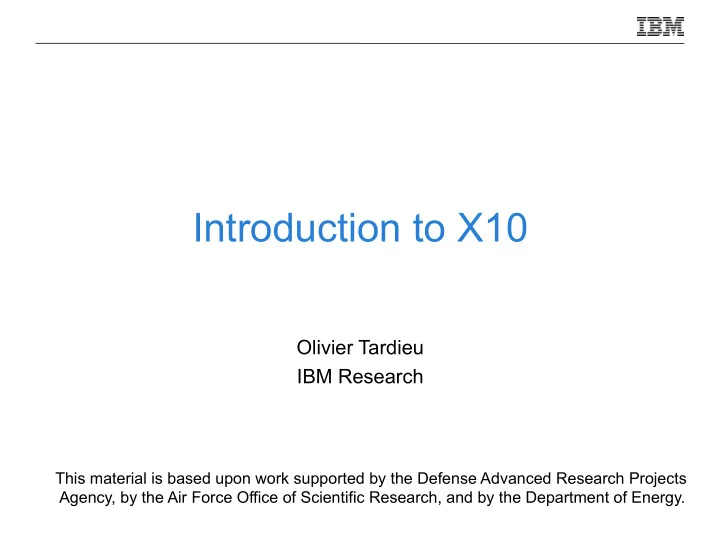 IBM

Introduction to X10

Olivier Tardieu
IBM Research

This material is based upon work supported by the Defense Advanced Research Projects Agency, by the Air Force Office of Scientific Research, and by the Department of Energy.